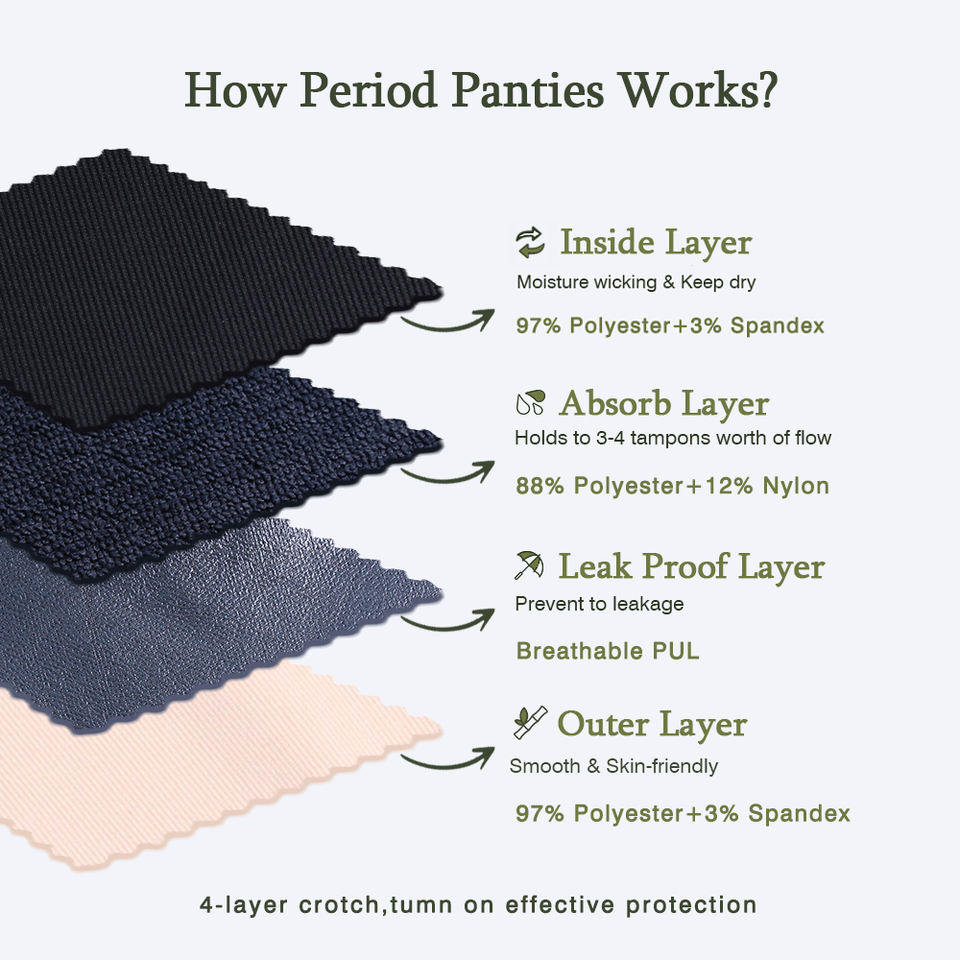 How Period Panties Works?

Inside Layer
Moisture wicking & Keep dry
97% Polyester+3% Spandex

Absorb Layer
Holds to 3-4 tampons worth of flow
88% Polyester+12% Nylon

Leak Proof Layer
Prevent to leakage
Breathable PUL

Outer Layer
Smooth & Skin-friendly
97% Polyester+3% Spandex

4-layer crotch,tumn on effective protection